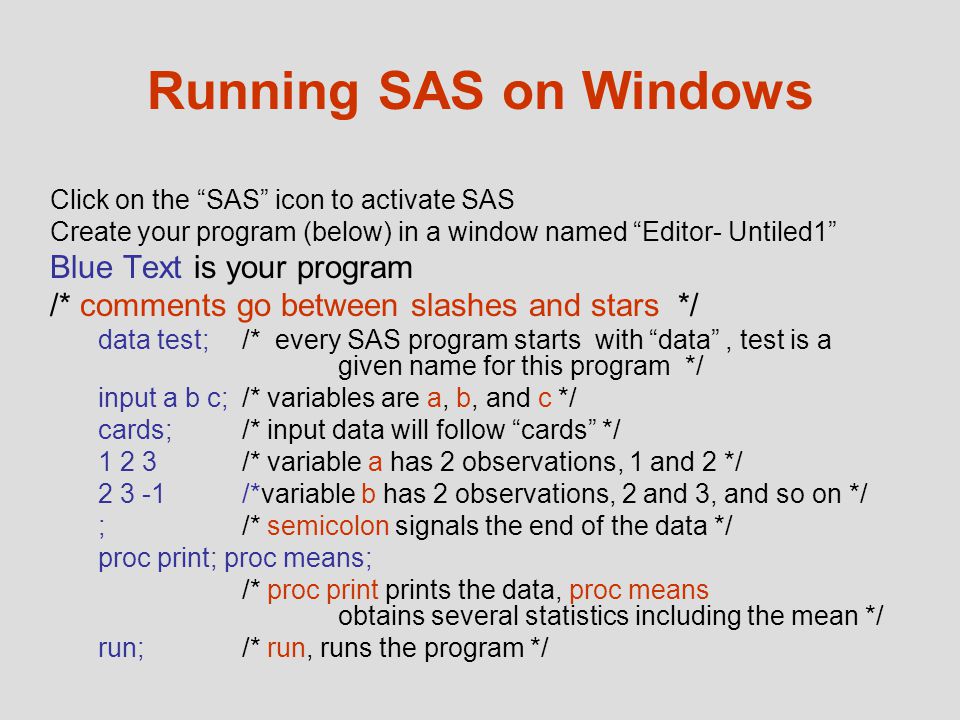 Running SAS on Windows

Click on the “SAS” icon to activate SAS
Create your program (below) in a window named “Editor- Untiled1”
Blue Text is your program
/* comments go between slashes and stars */

data test; /* every SAS program starts with “data” , test is a given name for this program */
input a b c; /* variables are a, b, and c */
cards; /* input data will follow “cards” */
1 2 3 /* variable a has 2 observations, 1 and 2 */
2 3 -1 /*variable b has 2 observations, 2 and 3, and so on */
; /* semicolon signals the end of the data */
proc print; proc means;
/* proc print prints the data, proc means obtains several statistics including the mean */
run; /* run, runs the program */